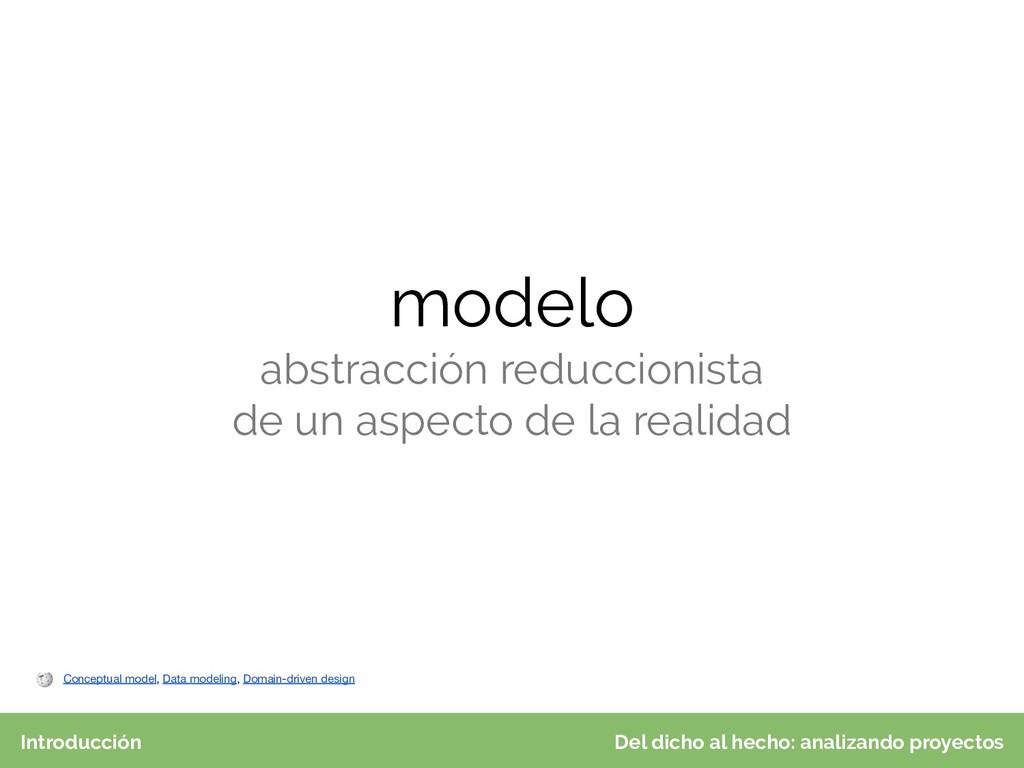 modelo

abstracción reduccionista de un aspecto de la realidad

Conceptual model, Data modeling, Domain-driven design

Introducción

Del dicho al hecho: analizando proyectos